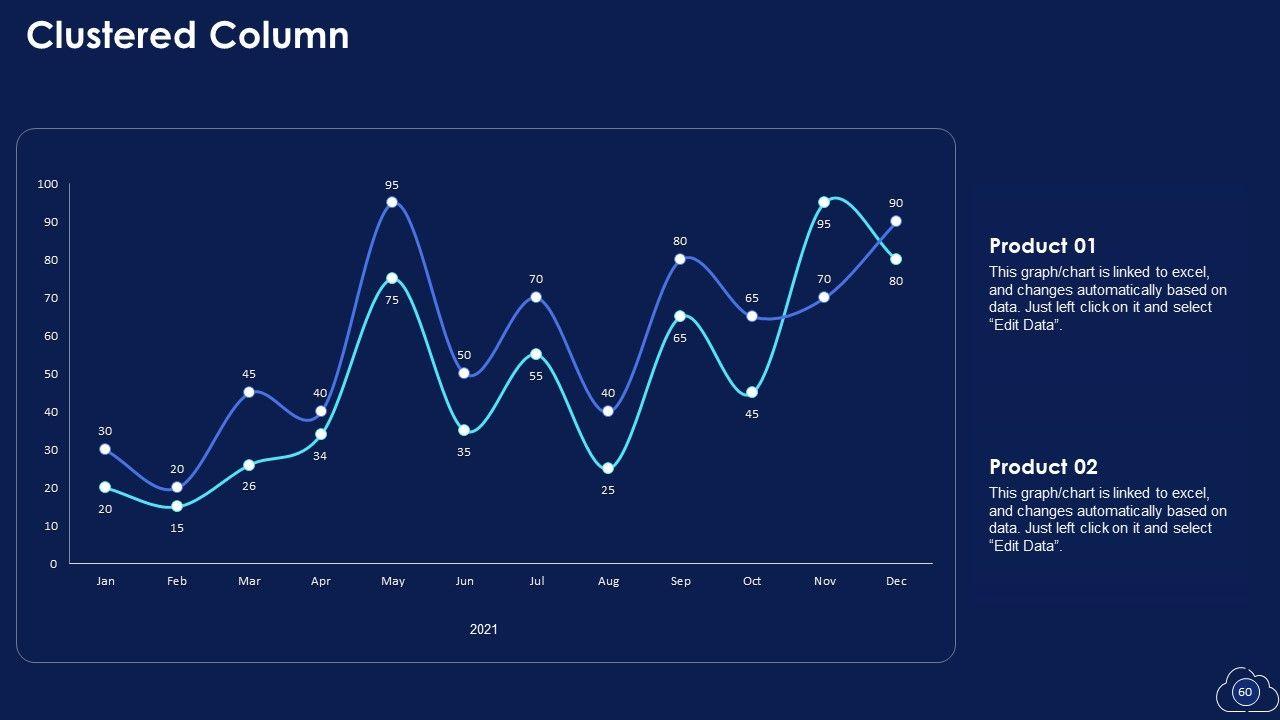 Clustered Column

100
90
80
70
60
50
40
30
20
10
0

30 20 45 40 95 50 70 40 80 65 70 90
20 15 26 34 75 35 55 25 65 45 95 80

Jan Feb Mar Apr May Jun Jul Aug Sep Oct Nov Dec

2021

Product 01
This graph/chart is linked to excel, and changes automatically based on data. Just left click on it and select “Edit Data”.

Product 02
This graph/chart is linked to excel, and changes automatically based on data. Just left click on it and select “Edit Data”.

60